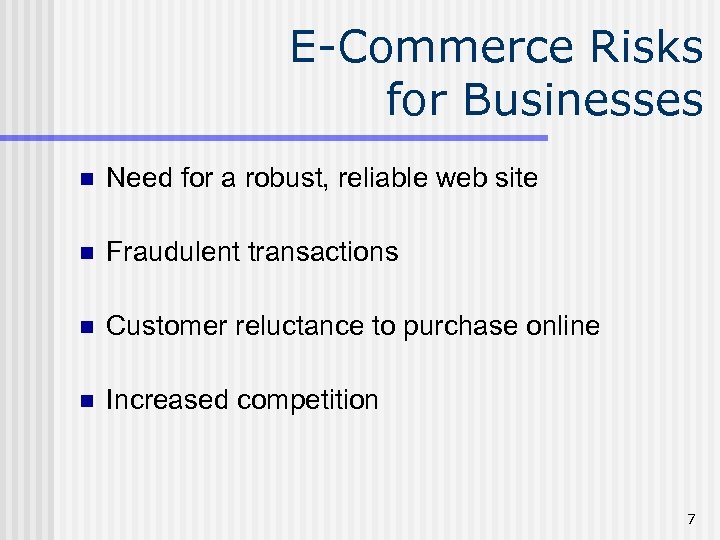 E-Commerce Risks for Businesses

- Need for a robust, reliable web site
- Fraudulent transactions
- Customer reluctance to purchase online
- Increased competition

7